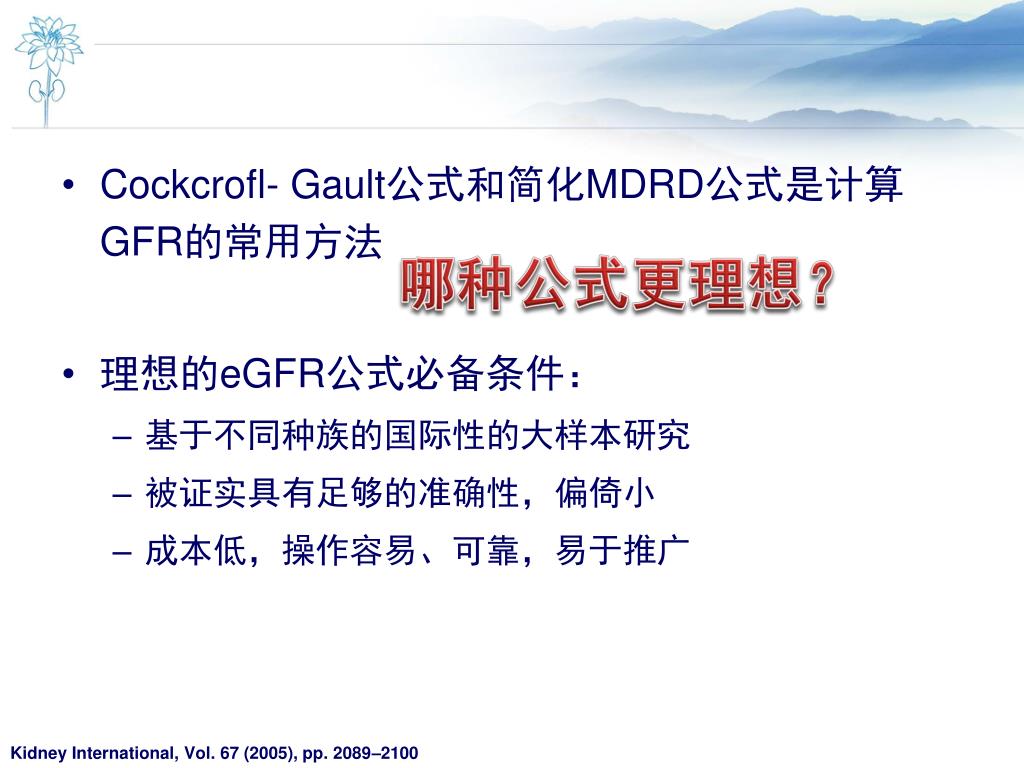 • Cockcrofl- Gault公式和简化MDRD公式是计算GFR的常用方法

哪种公式更理想？

• 理想的eGFR公式必备条件：
– 基于不同种族的国际性的大样本研究
– 被证实具有足够的准确性，偏倚小
– 成本低，操作容易、可靠，易于推广

Kidney International, Vol. 67 (2005), pp. 2089–2100